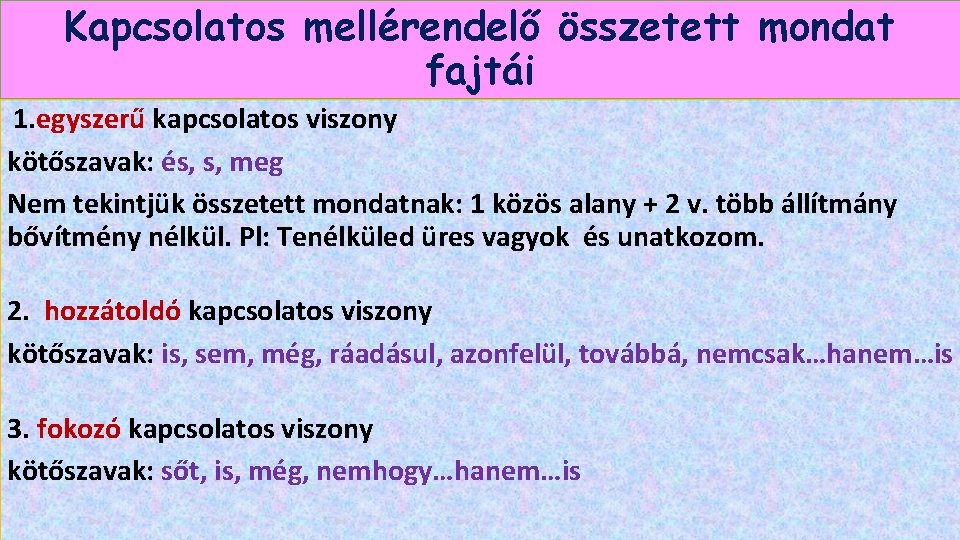 Kapcsolatos mellérendelő összetett mondat fajtái

1.egyszerű kapcsolatos viszony
kötőszavak: és, s, meg
Nem tekintjük összetett mondatnak: 1 közös alany + 2 v. több állítmány bővítmény nélkül. Pl: Tenélküled üres vagyok és unatkozom.

2. hozzátoldó kapcsolatos viszony
kötőszavak: is, sem, még, ráadásul, azonfelül, továbbá, nemcsak…hanem…is

3. fokozó kapcsolatos viszony
kötőszavak: sőt, is, még, nemhogy…hanem…is